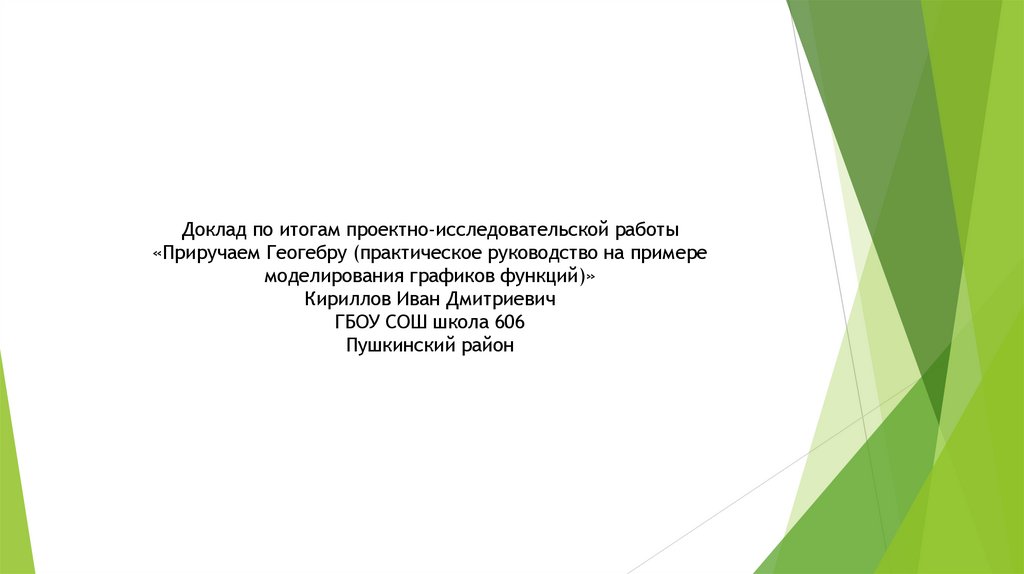 Доклад по итогам проектно-исследовательской работы
«Приручаем Геогебру (практическое руководство на примере моделирования графиков функций)»
Кириллов Иван Дмитриевич
ГБОУ СОШ школа 606
Пушкинский район